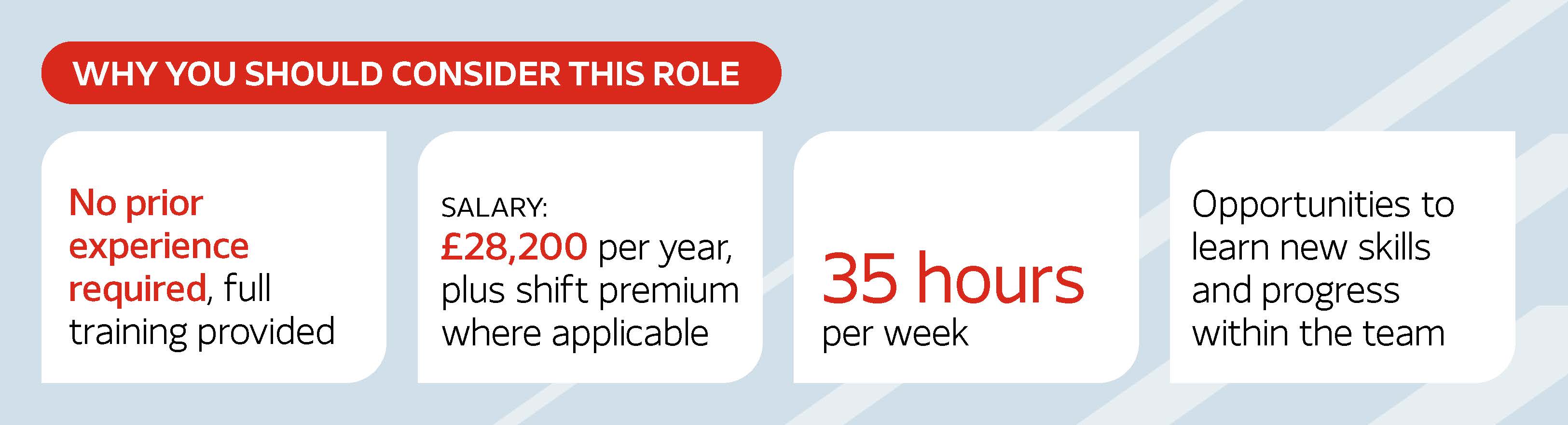 WHY YOU SHOULD CONSIDER THIS ROLE

No prior experience required, full training provided

SALARY:
£28,200 per year, plus shift premium where applicable

35 hours per week

Opportunities to learn new skills and progress within the team